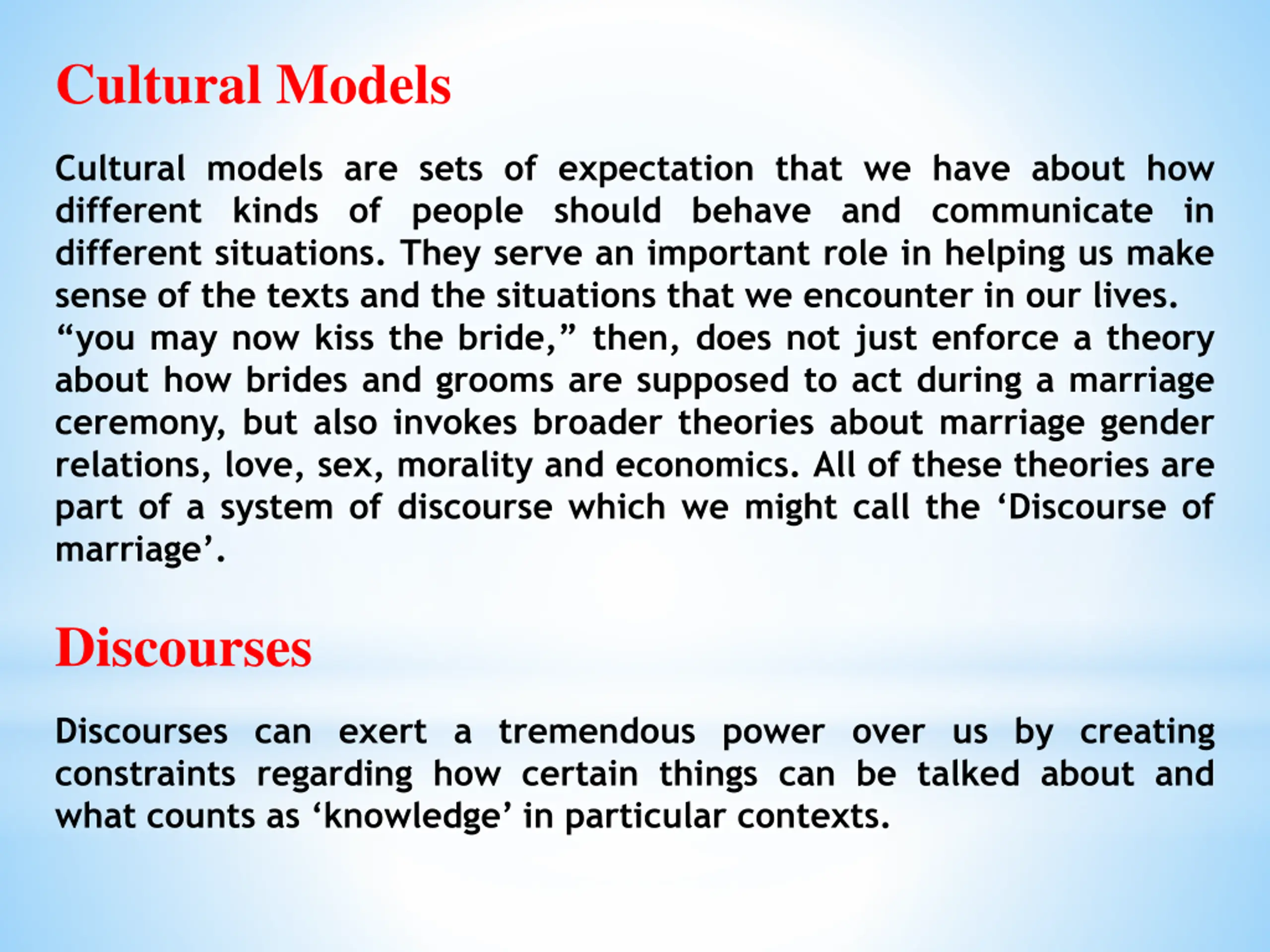 Cultural Models

Cultural models are sets of expectation that we have about how different kinds of people should behave and communicate in different situations. They serve an important role in helping us make sense of the texts and the situations that we encounter in our lives.
“you may now kiss the bride,” then, does not just enforce a theory about how brides and grooms are supposed to act during a marriage ceremony, but also invokes broader theories about marriage gender relations, love, sex, morality and economics. All of these theories are part of a system of discourse which we might call the ‘Discourse of marriage’.

Discourses

Discourses can exert a tremendous power over us by creating constraints regarding how certain things can be talked about and what counts as ‘knowledge’ in particular contexts.